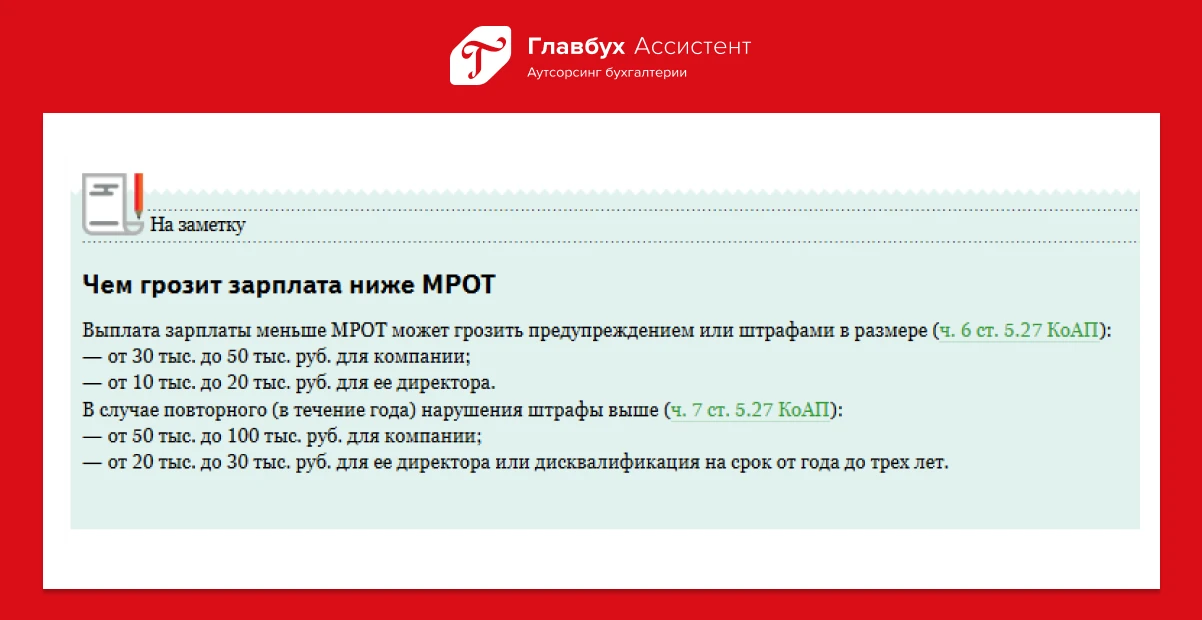 Главбух Ассистент
Аутсорсинг бухгалтерии

На заметку

Чем грозит зарплата ниже МРОТ

Выплата зарплаты меньше МРОТ может грозить предупреждением или штрафами в размере (ч. 6 ст. 5.27 КоАП):
— от 30 тыс. до 50 тыс. руб. для компании;
— от 10 тыс. до 20 тыс. руб. для ее директора.
В случае повторного (в течение года) нарушения штрафы выше (ч. 7 ст. 5.27 КоАП):
— от 50 тыс. до 100 тыс. руб. для компании;
— от 20 тыс. до 30 тыс. руб. для ее директора или дисквалификация на срок от года до трех лет.